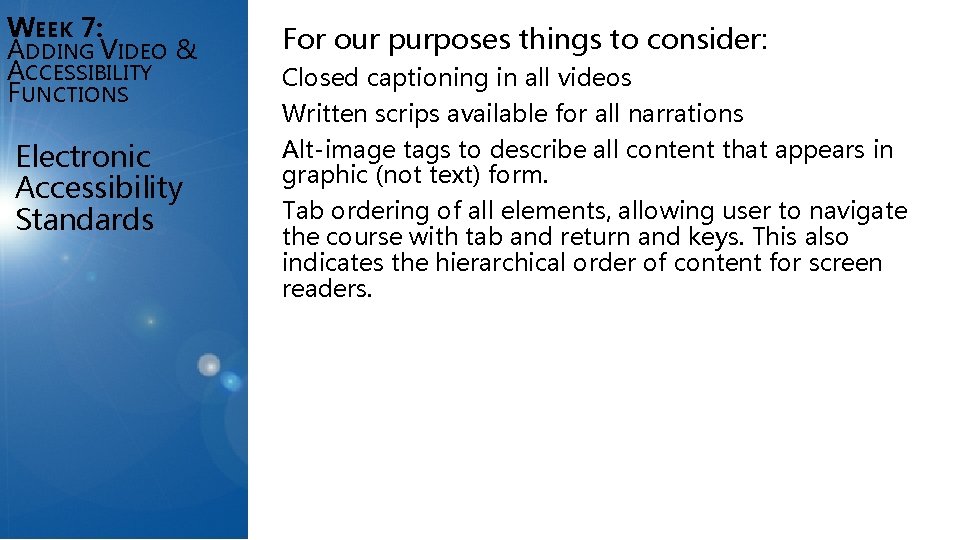 WEEK 7: ADDING VIDEO & ACCESSIBILITY FUNCTIONS

Electronic Accessibility Standards

For our purposes things to consider:

Closed captioning in all videos

Written scrips available for all narrations

Alt-image tags to describe all content that appears in graphic (not text) form.

Tab ordering of all elements, allowing user to navigate the course with tab and return and keys. This also indicates the hierarchical order of content for screen readers.